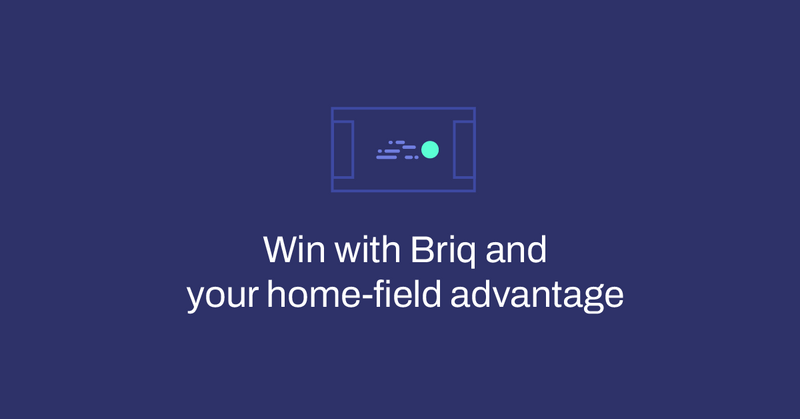 Win with Briq and
your home-field advantage